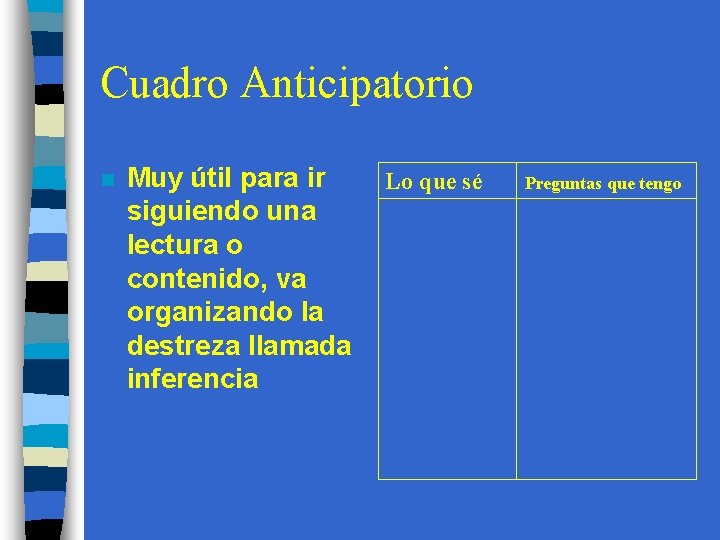 Cuadro Anticipatorio

Muy útil para ir siguiendo una lectura o contenido, va organizando la destreza llamada inferencia

| Lo que sé | Preguntas que tengo |
|---|---|
| | |